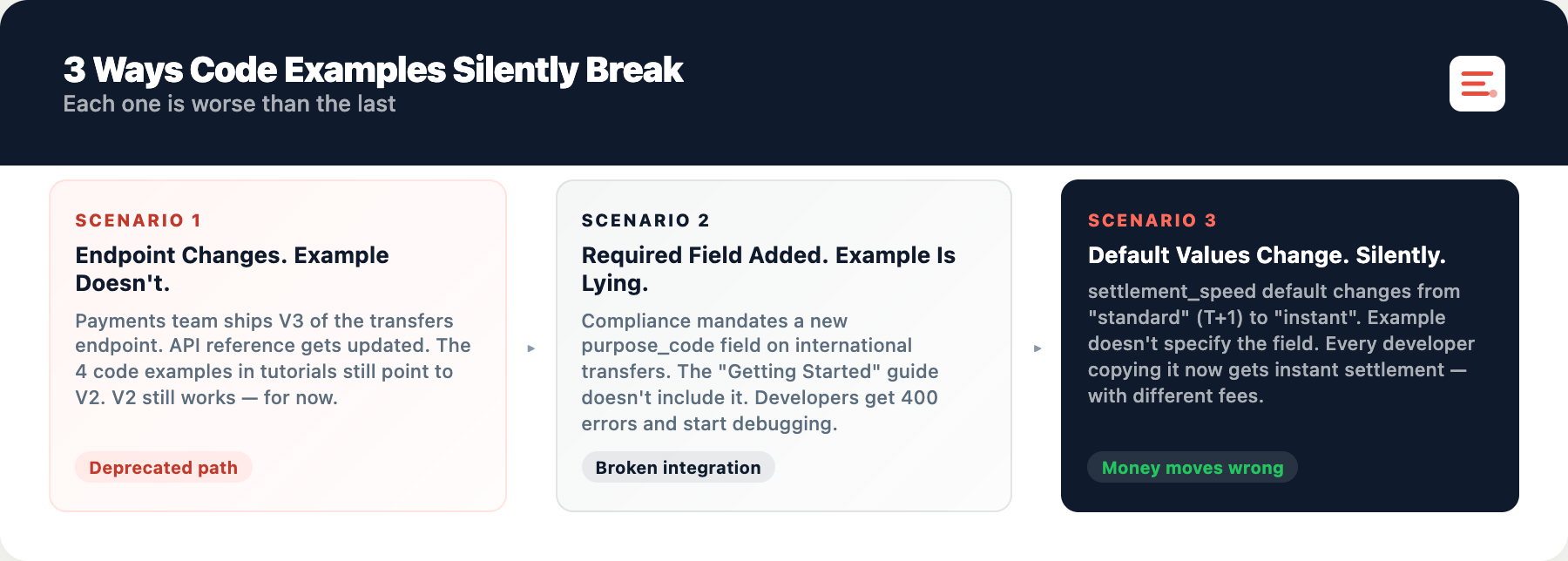 3 Ways Code Examples Silently Break
Each one is worse than the last

SCENARIO 1
Endpoint Changes. Example Doesn't.
Payments team ships V3 of the transfers endpoint. API reference gets updated. The 4 code examples in tutorials still point to V2. V2 still works — for now.
Deprecated path

SCENARIO 2
Required Field Added. Example Is Lying.
Compliance mandates a new purpose_code field on international transfers. The "Getting Started" guide doesn't include it. Developers get 400 errors and start debugging.
Broken integration

SCENARIO 3
Default Values Change. Silently.
settlement_speed default changes from "standard" (T+1) to "instant". Example doesn't specify the field. Every developer copying it now gets instant settlement — with different fees.
Money moves wrong